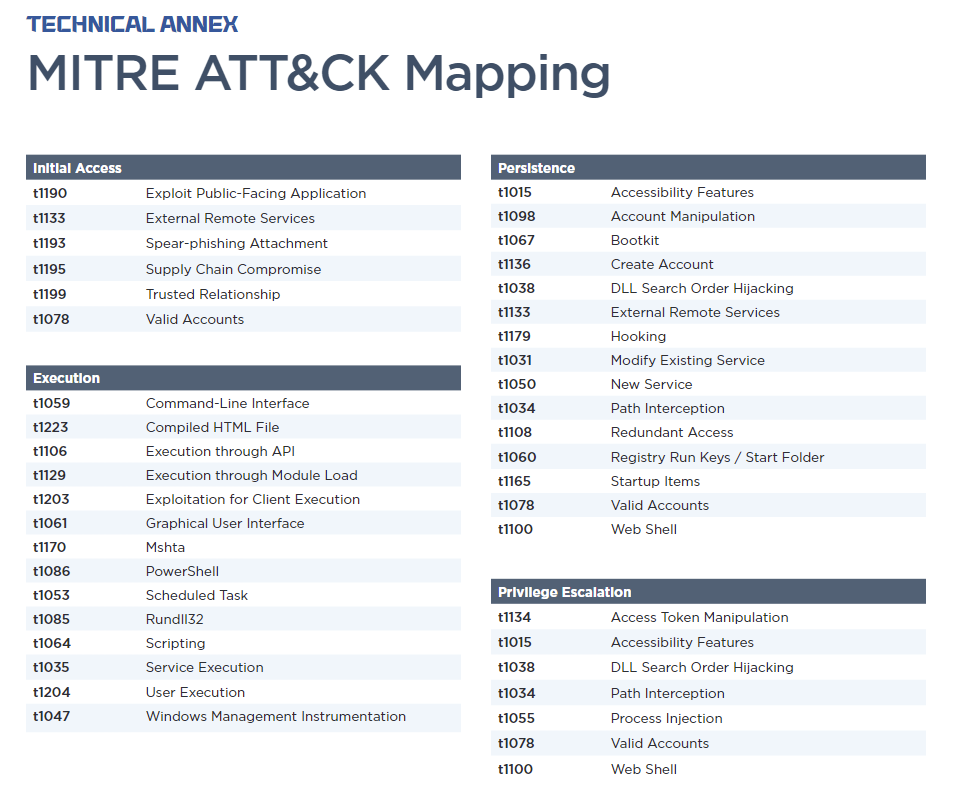 TECHNICAL ANNEX

MITRE ATT&CK Mapping

| Initial Access | |
|---|---|
| t1190 | Exploit Public-Facing Application |
| t1133 | External Remote Services |
| t1193 | Spear-phishing Attachment |
| t1195 | Supply Chain Compromise |
| t1199 | Trusted Relationship |
| t1078 | Valid Accounts |

| Execution | |
|---|---|
| t1059 | Command-Line Interface |
| t1223 | Compiled HTML File |
| t1106 | Execution through API |
| t1129 | Execution through Module Load |
| t1203 | Exploitation for Client Execution |
| t1061 | Graphical User Interface |
| t1170 | Mshta |
| t1086 | PowerShell |
| t1053 | Scheduled Task |
| t1085 | Rundll32 |
| t1064 | Scripting |
| t1035 | Service Execution |
| t1204 | User Execution |
| t1047 | Windows Management Instrumentation |

| Persistence | |
|---|---|
| t1015 | Accessibility Features |
| t1098 | Account Manipulation |
| t1067 | Bootkit |
| t1136 | Create Account |
| t1038 | DLL Search Order Hijacking |
| t1133 | External Remote Services |
| t1179 | Hooking |
| t1031 | Modify Existing Service |
| t1050 | New Service |
| t1034 | Path Interception |
| t1108 | Redundant Access |
| t1060 | Registry Run Keys / Start Folder |
| t1165 | Startup Items |
| t1078 | Valid Accounts |
| t1100 | Web Shell |

| Privilege Escalation | |
|---|---|
| t1134 | Access Token Manipulation |
| t1015 | Accessibility Features |
| t1038 | DLL Search Order Hijacking |
| t1034 | Path Interception |
| t1055 | Process Injection |
| t1078 | Valid Accounts |
| t1100 | Web Shell |